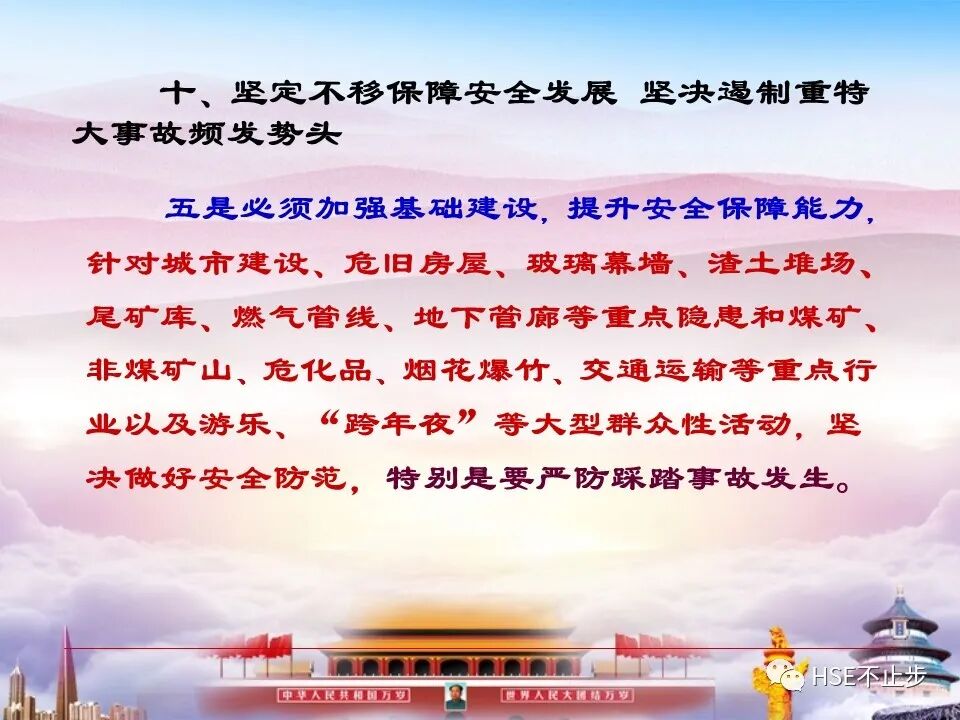 十、坚定不移保障安全发展 坚决遏制重特大事故频发势头

五是必须加强基础建设，提升安全保障能力，针对城市建设、危旧房屋、玻璃幕墙、渣土堆场、尾矿库、燃气管线、地下管廊等重点隐患和煤矿、非煤矿山、危化品、烟花爆竹、交通运输等重点行业以及游乐、“跨年夜”等大型群众性活动，坚决做好安全防范，特别是要严防踩踏事故发生。

中华人民共和国万岁 世界人民大团结万岁

HSE不止步